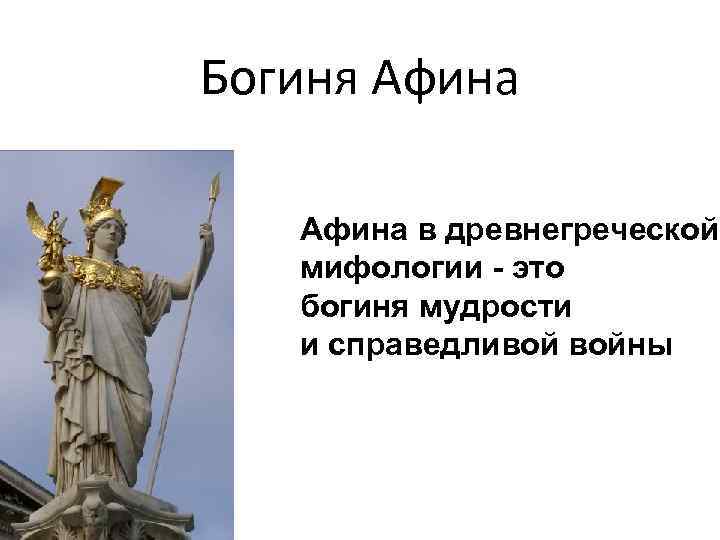 Богиня Афина

Афина в древнегреческой мифологии - это богиня мудрости и справедливой войны